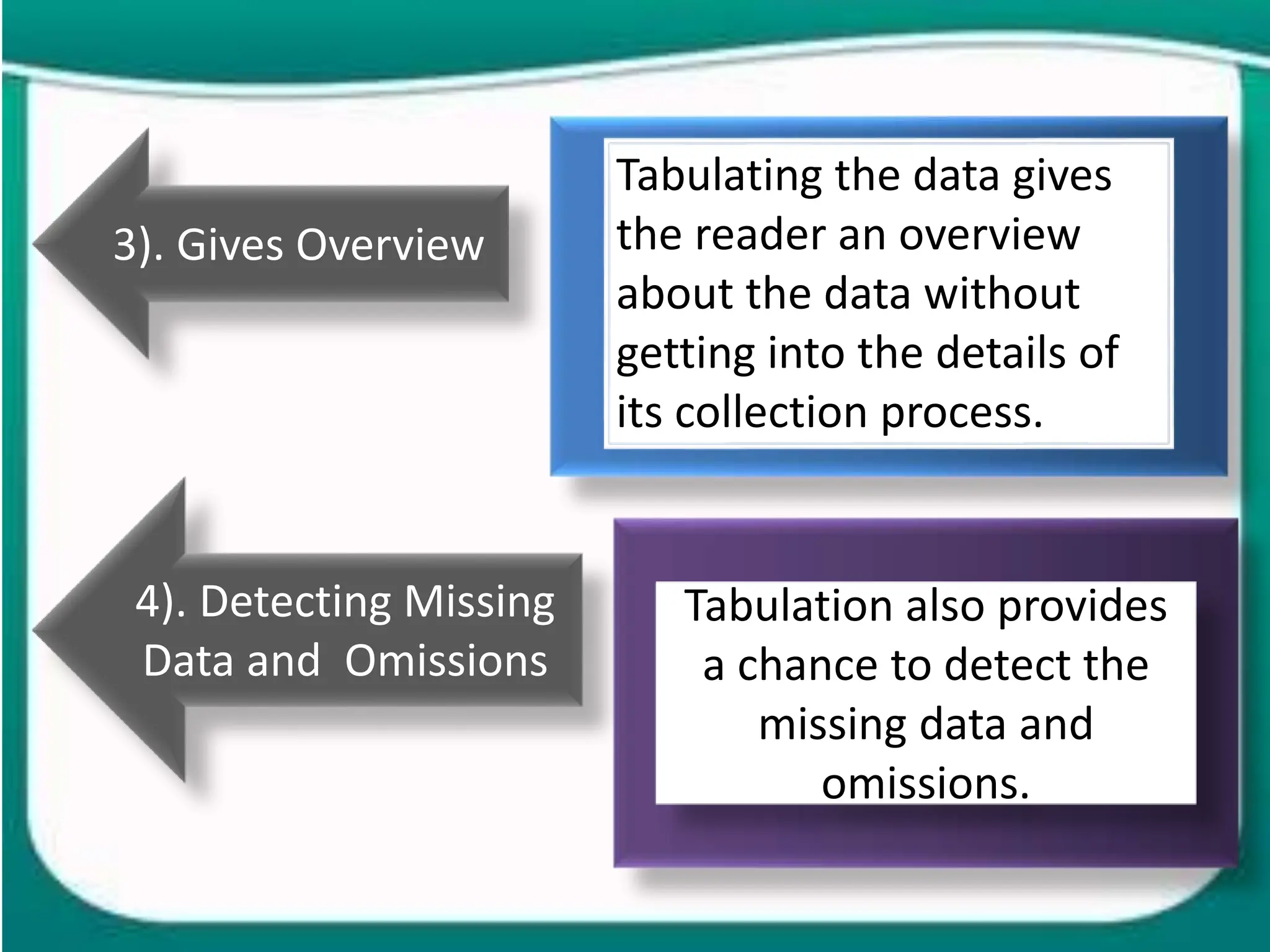 3). Gives Overview

Tabulating the data gives the reader an overview about the data without getting into the details of its collection process.

4). Detecting Missing Data and Omissions

Tabulation also provides a chance to detect the missing data and omissions.